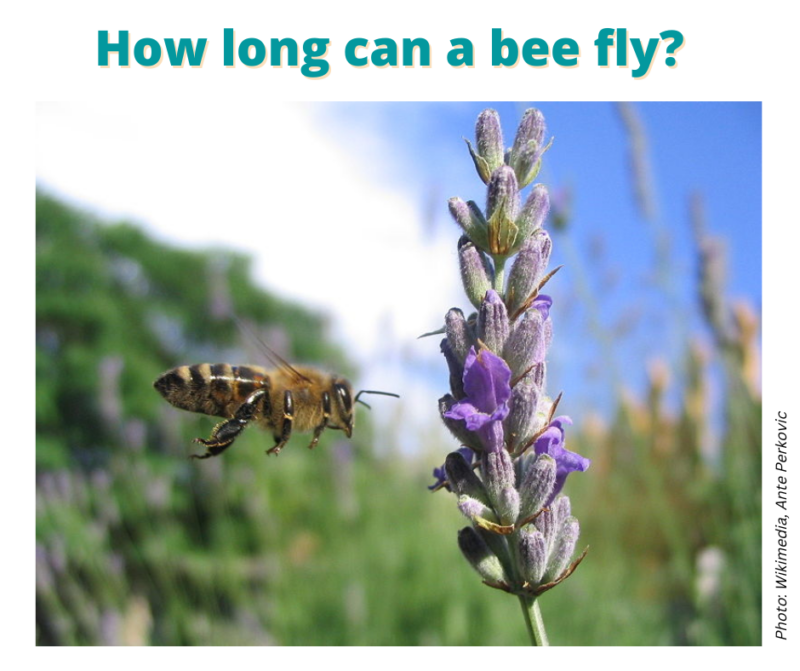 How long can a bee fly?

Photo: Wikimedia, Ante Perkovic